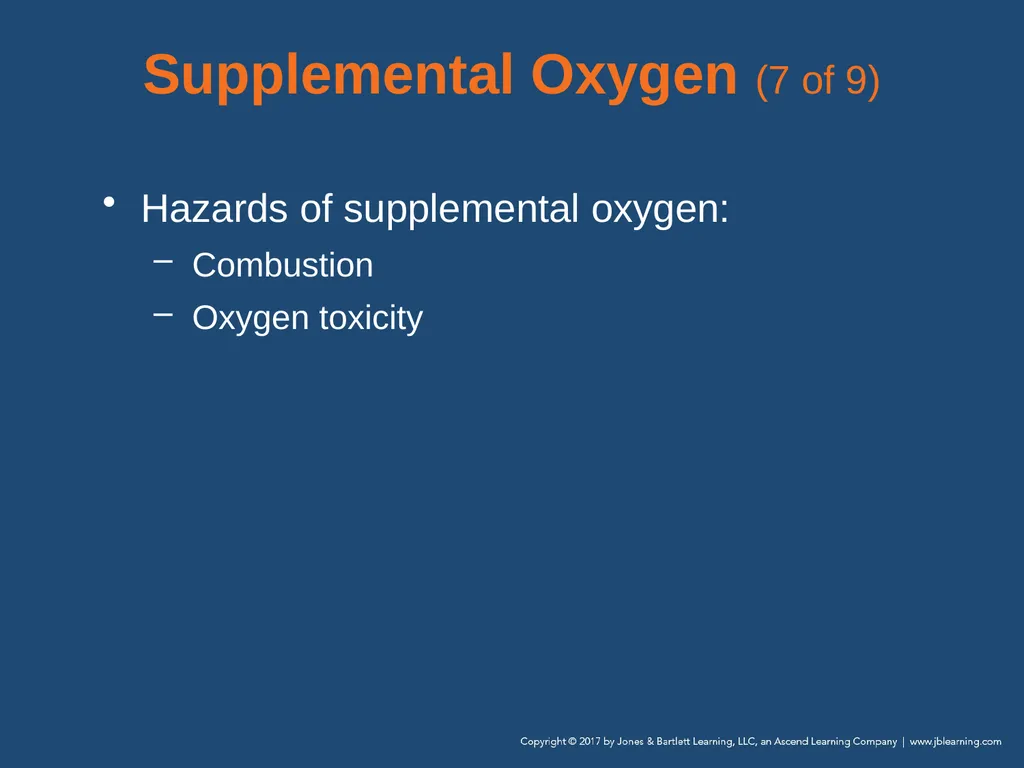 Supplemental Oxygen (7 of 9)

• Hazards of supplemental oxygen:
  – Combustion
  – Oxygen toxicity

Copyright © 2017 by Jones & Bartlett Learning, LLC, an Ascend Learning Company | www.jblearning.com